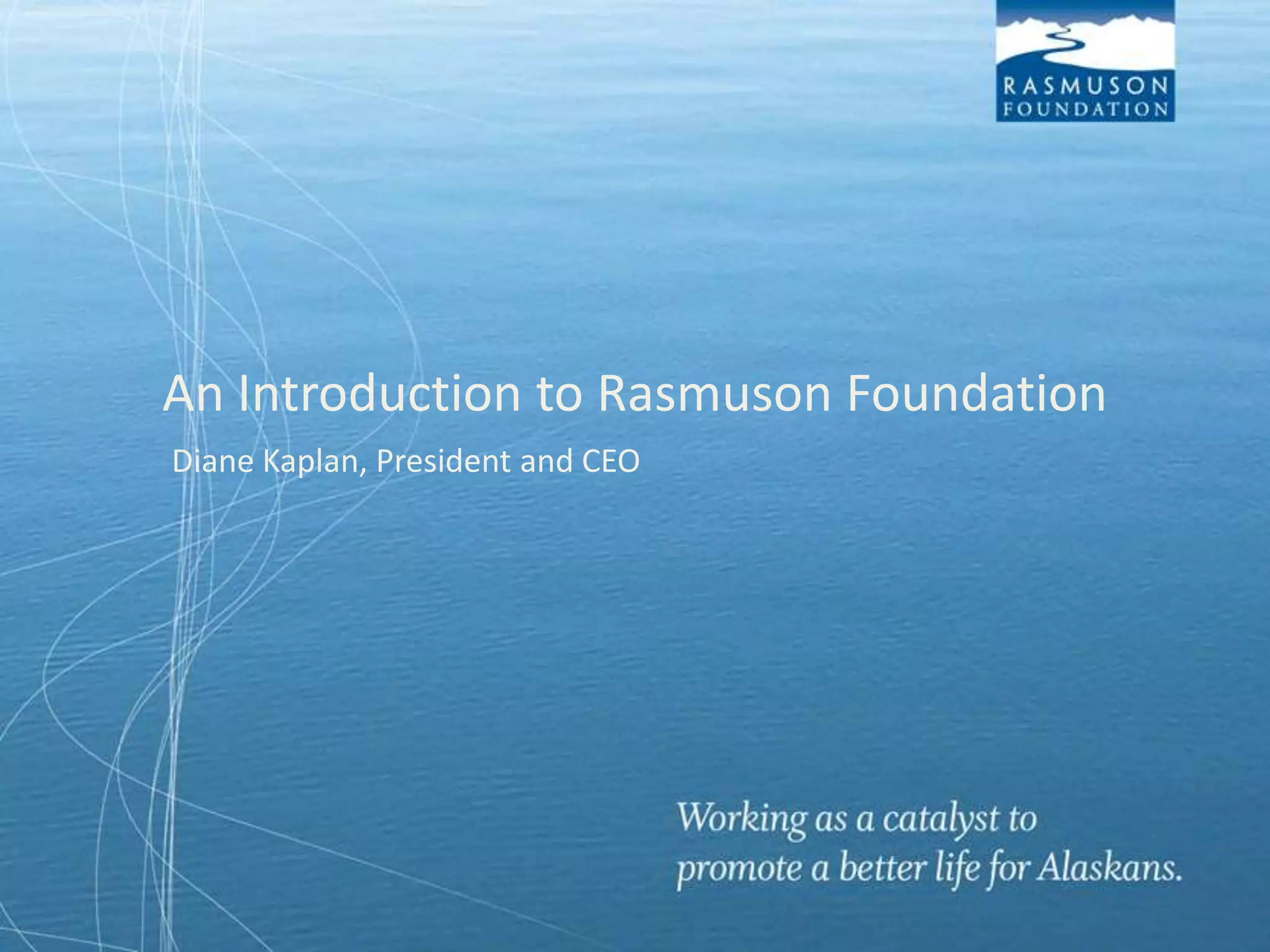 RASMUSON FOUNDATION

An Introduction to Rasmuson Foundation

Diane Kaplan, President and CEO

Working as a catalyst to promote a better life for Alaskans.